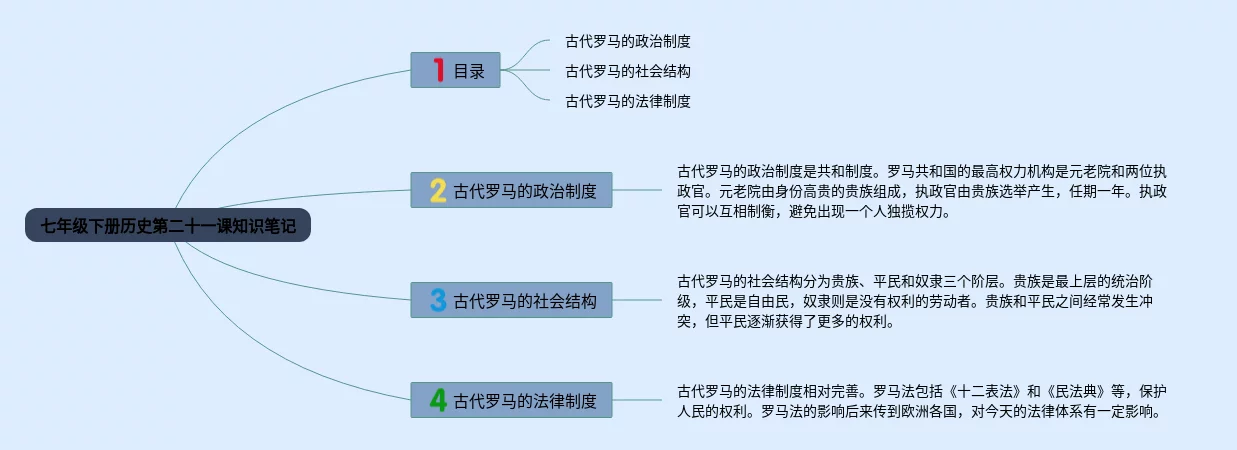 七年级下册历史第二十一课知识笔记

1 目录

古代罗马的政治制度

古代罗马的社会结构

古代罗马的法律制度

2 古代罗马的政治制度

古代罗马的政治制度是共和制度。罗马共和国的最高权力机构是元老院和两位执政官。元老院由身份高贵的贵族组成，执政官由贵族选举产生，任期一年。执政官可以互相制衡，避免出现一个人独揽权力。

3 古代罗马的社会结构

古代罗马的社会结构分为贵族、平民和奴隶三个阶层。贵族是最上层的统治阶级，平民是自由民，奴隶则是没有权利的劳动者。贵族和平民之间经常发生冲突，但平民逐渐获得了更多的权利。

4 古代罗马的法律制度

古代罗马的法律制度相对完善。罗马法包括《十二表法》和《民法典》等，保护人民的权利。罗马法的影响后来传到欧洲各国，对今天的法律体系有一定影响。